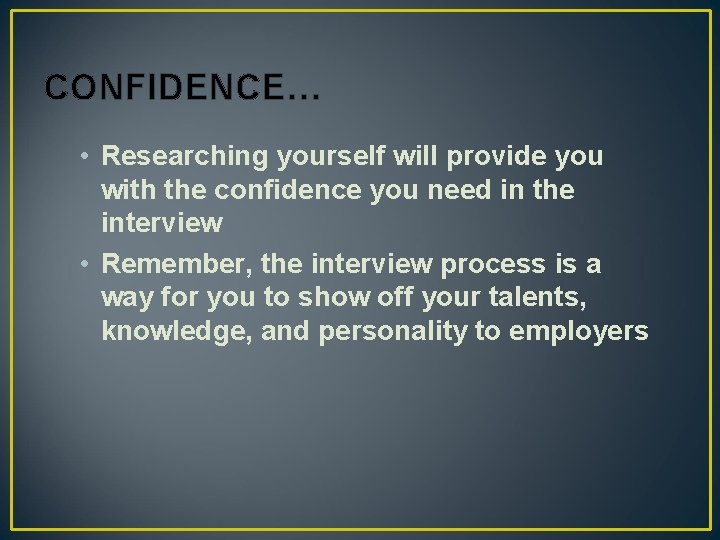 CONFIDENCE…

• Researching yourself will provide you with the confidence you need in the interview
• Remember, the interview process is a way for you to show off your talents, knowledge, and personality to employers